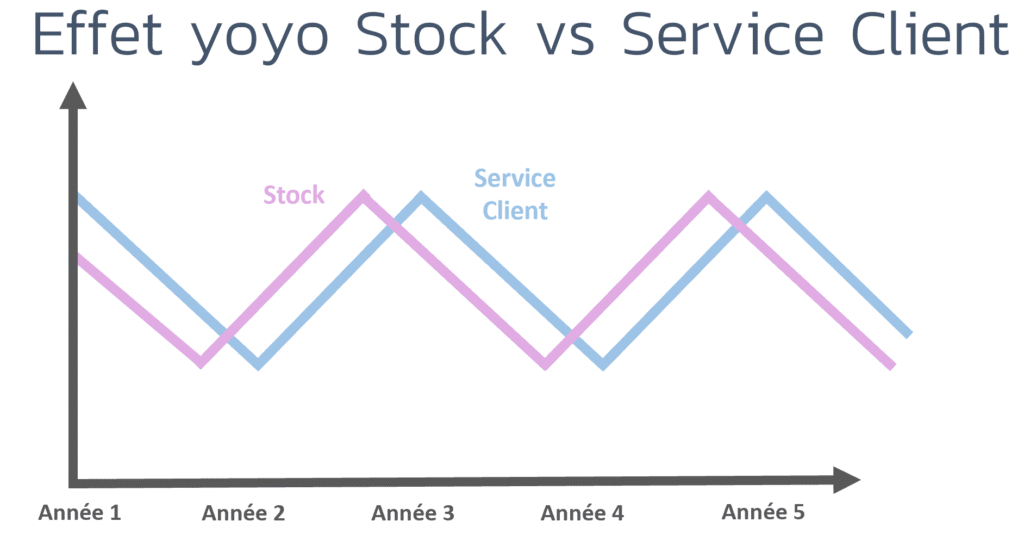 Effet yoyo Stock vs Service Client

Stock

Service Client

Année 1
Année 2
Année 3
Année 4
Année 5